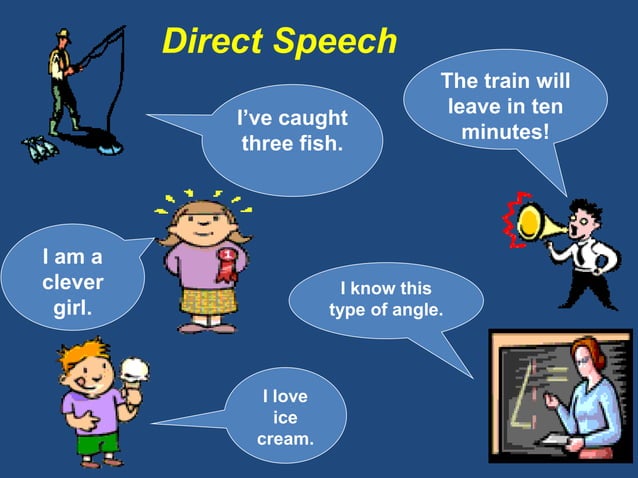 Direct Speech

I've caught three fish.

The train will leave in ten minutes!

I am a clever girl.

1

I know this type of angle.

I love ice cream.